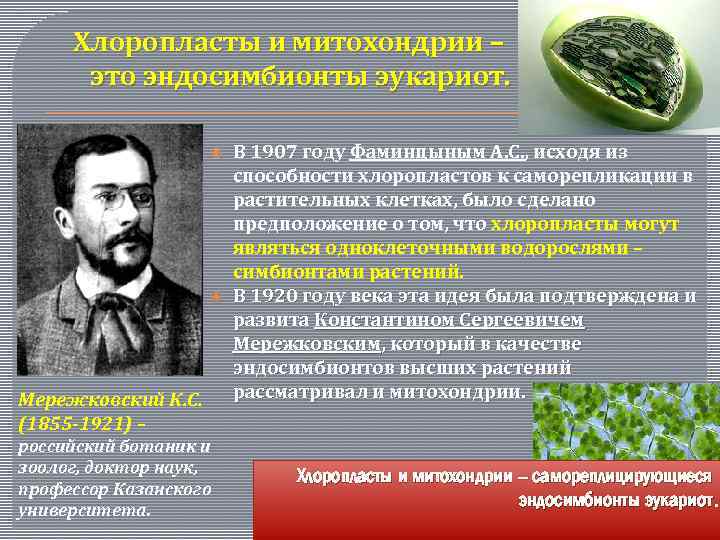 Хлоропласты и митохондрии – это эндосимбионты эукариот.

В 1907 году Фаминцыным А.С., исходя из способности хлоропластов к саморепликации в растительных клетках, было сделано предположение о том, что хлоропласты могут являться одноклеточными водорослями – симбионтами растений.

В 1920 году века эта идея была подтверждена и развита Константином Сергеевичем Мережковским, который в качестве эндосимбионтов высших растений рассматривал и митохондрии.

Мережковский К.С. (1855-1921) – российский ботаник и зоолог, доктор наук, профессор Казанского университета.

Хлоропласты и митохондрии – самореплицирующиеся эндосимбионты эукариот.